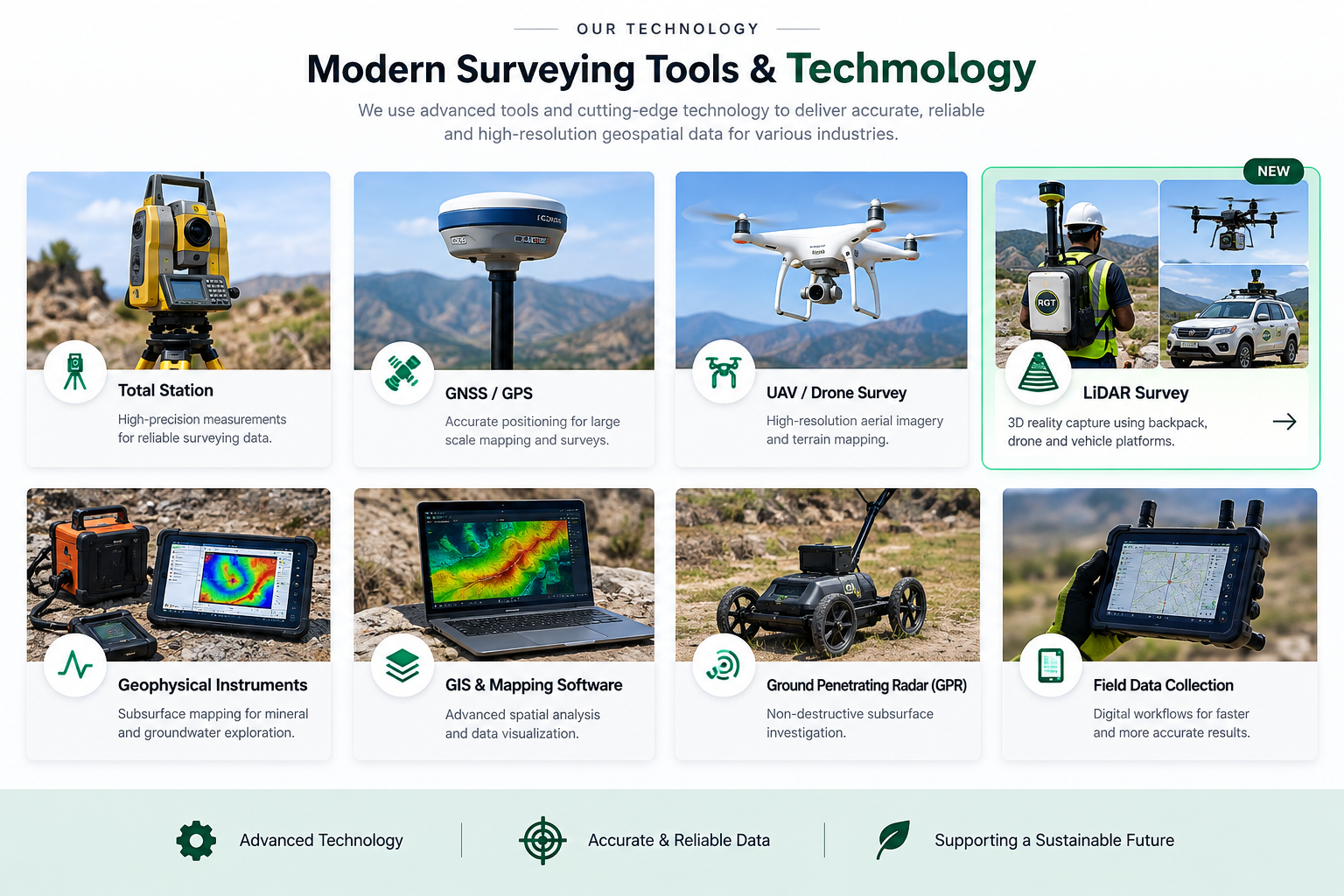 OUR TECHNOLOGY

Modern Surveying Tools & Techmology

We use advanced tools and cutting-edge technology to deliver accurate, reliable and high-resolution geospatial data for various industries.

Total Station
High-precision measurements for reliable surveying data.

GNSS / GPS
Accurate positioning for large scale mapping and surveys.

UAV / Drone Survey
High-resolution aerial imagery and terrain mapping.

NEW
RGT
LiDAR Survey
3D reality capture using backpack, drone and vehicle platforms.

Geophysical Instruments
Subsurface mapping for mineral and groundwater exploration.

GIS & Mapping Software
Advanced spatial analysis and data visualization.

Ground Penetrating Radar (GPR)
Non-destructive subsurface investigation.

Field Data Collection
Digital workflows for faster and more accurate results.

Advanced Technology
Accurate & Reliable Data
Supporting a Sustainable Future